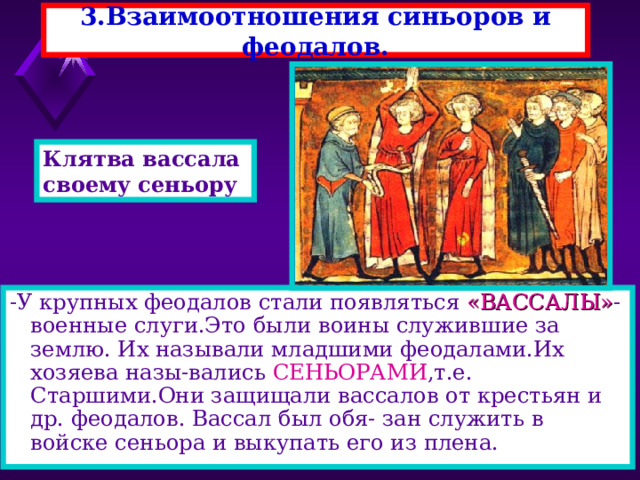 3.Взаимоотношения синьоров и феодалов.

Клятва вассала своему сеньору

-У крупных феодалов стали появляться «ВАССАЛЫ»- военные слуги.Это были воины служившие за землю. Их называли младшими феодалами.Их хозяева назы-вались СЕНЬОРАМИ,т.е. Старшими.Они защищали вассалов от крестьян и др. феодалов. Вассал был обя- зан служить в войске сеньора и выкупать его из плена.